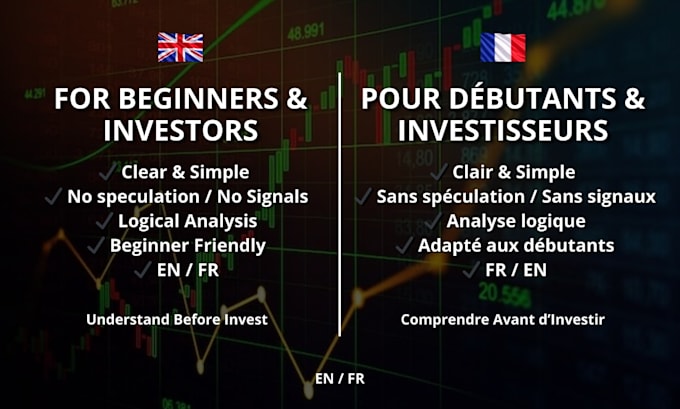 FOR BEGINNERS & INVESTORS

✓ Clear & Simple
✓ No speculation / No Signals
✓ Logical Analysis
✓ Beginner Friendly
✓ EN / FR

Understand Before Invest

POUR DÉBUTANTS & INVESTISSEURS

✓ Clair & Simple
✓ Sans spéculation / Sans signaux
✓ Analyse logique
✓ Adapté aux débutants
✓ FR / EN

Comprendre Avant d'Investir

EN / FR